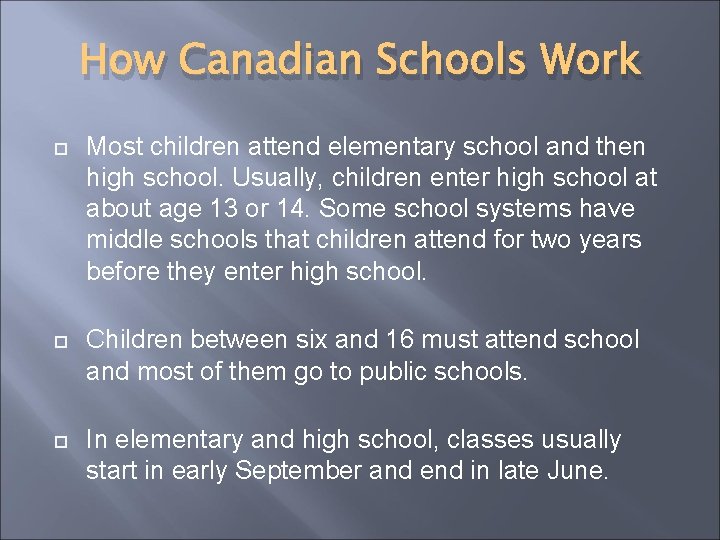 How Canadian Schools Work

Most children attend elementary school and then high school. Usually, children enter high school at about age 13 or 14. Some school systems have middle schools that children attend for two years before they enter high school.

Children between six and 16 must attend school and most of them go to public schools.

In elementary and high school, classes usually start in early September and end in late June.